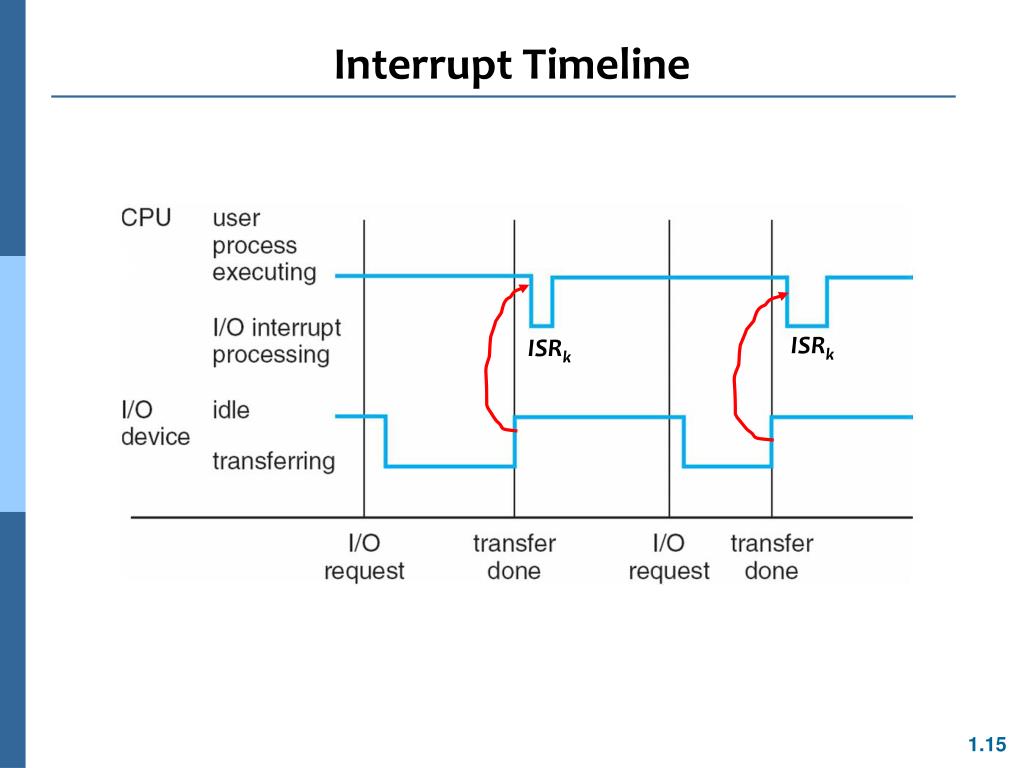 Interrupt Timeline

CPU user process executing

I/O interrupt processing

$ISR_k$

$ISR_k$

I/O device idle

transferring

I/O request

transfer done

I/O request

transfer done

1.15